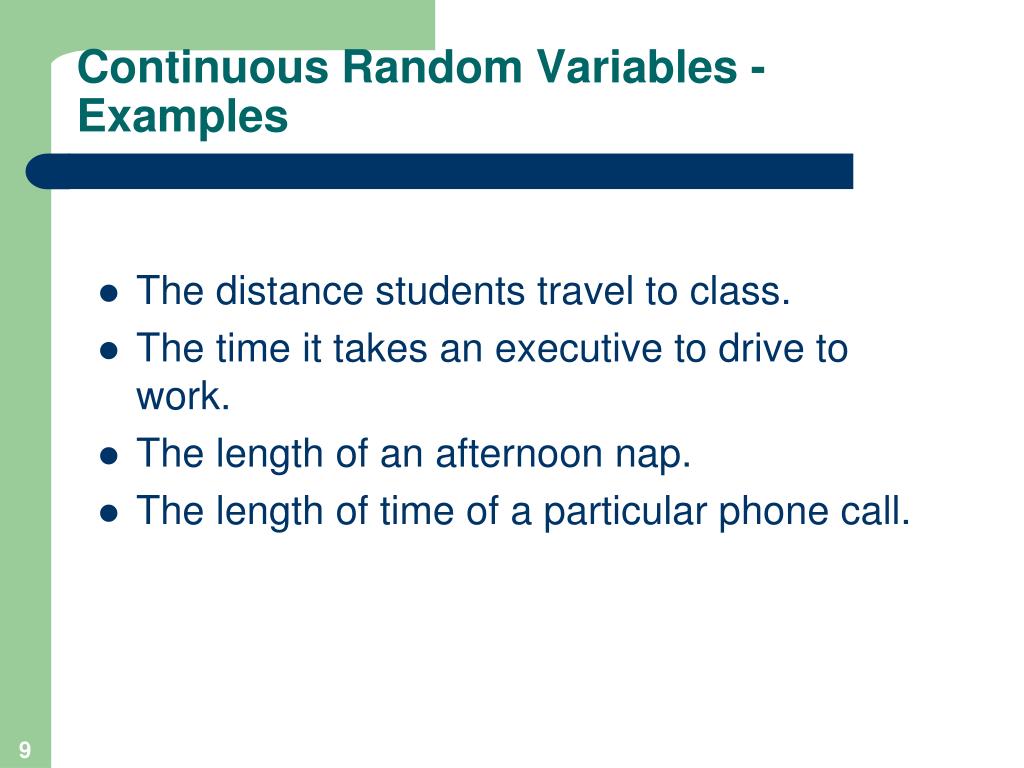 Continuous Random Variables - Examples

- The distance students travel to class.
- The time it takes an executive to drive to work.
- The length of an afternoon nap.
- The length of time of a particular phone call.

9